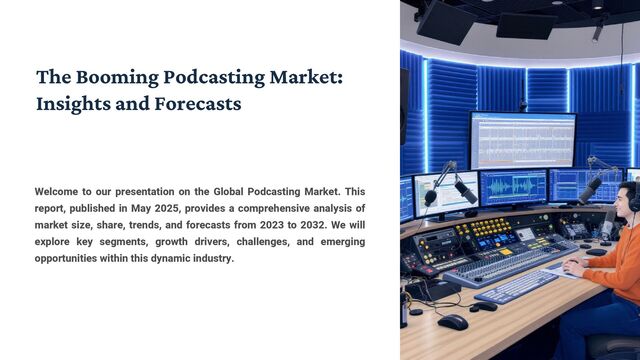 The Booming Podcasting Market: Insights and Forecasts

Welcome to our presentation on the Global Podcasting Market. This report, published in May 2025, provides a comprehensive analysis of market size, share, trends, and forecasts from 2023 to 2032. We will explore key segments, growth drivers, challenges, and emerging opportunities within this dynamic industry.